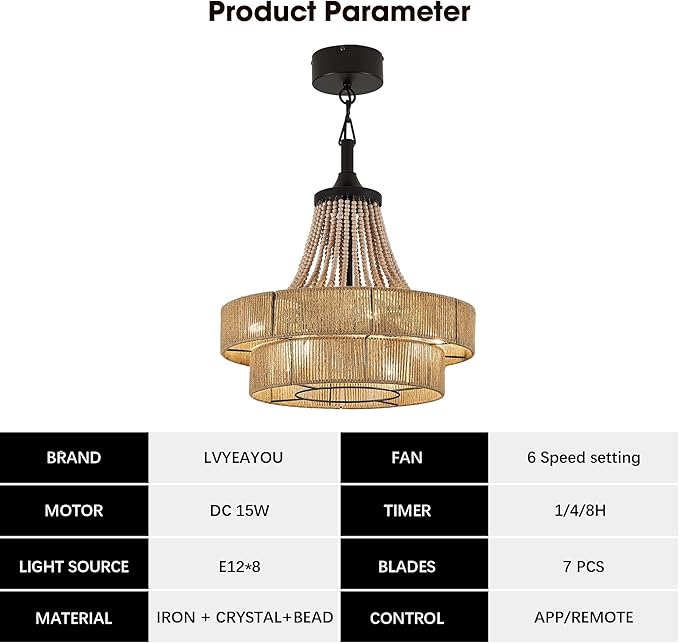 Product Parameter

| BRAND | LVYEAYOU | FAN | 6 Speed setting |
|---|---|---|---|
| MOTOR | DC 15W | TIMER | 1/4/8H |
| LIGHT SOURCE | E12*8 | BLADES | 7 PCS |
| MATERIAL | IRON + CRYSTAL+BEAD | CONTROL | APP/REMOTE |